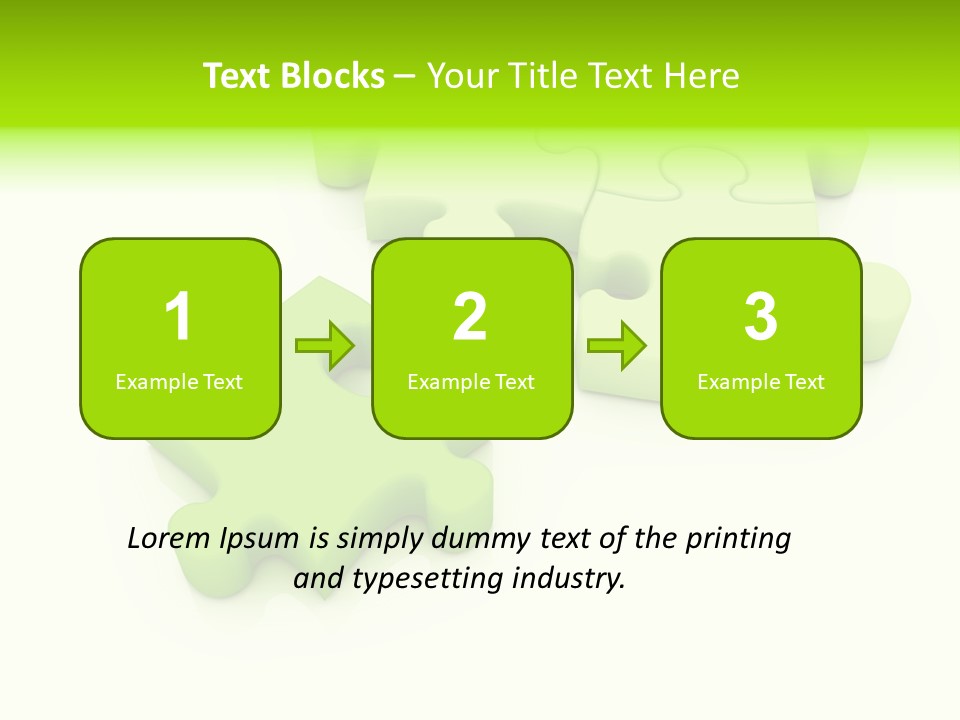 Text Blocks – Your Title Text Here

1
Example Text

2
Example Text

3
Example Text

Lorem Ipsum is simply dummy text of the printing and typesetting industry.